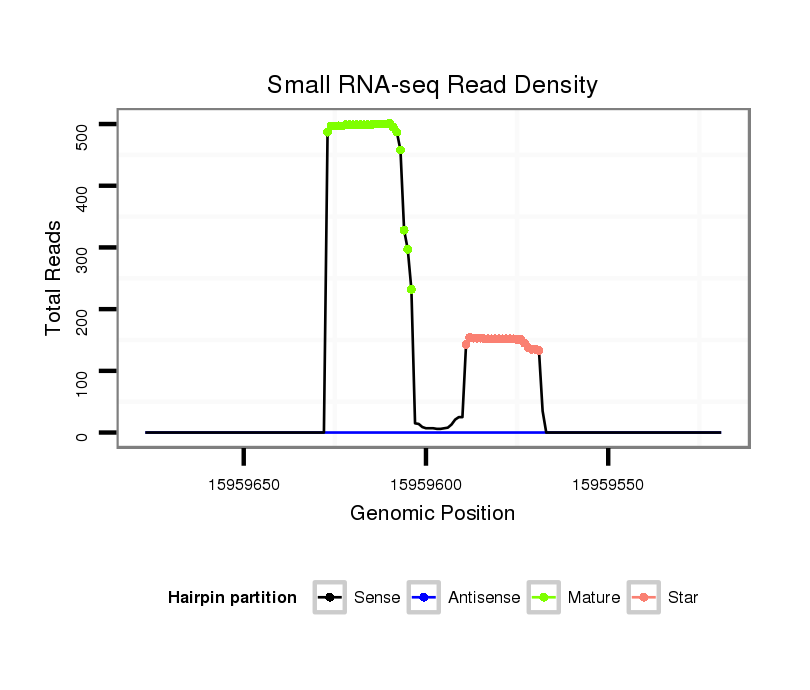 Small RNA-seq Read Density

Total Reads

500
400
300
200
100
0

15959650
15959600
15959550

Genomic Position

Hairpin partition Sense Antisense Mature Star